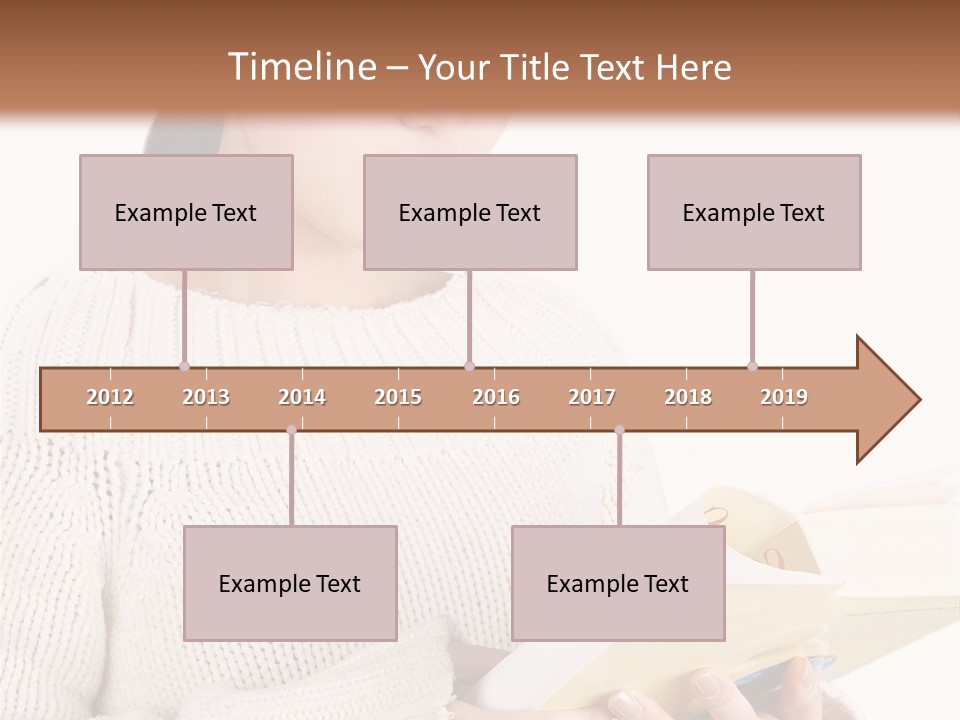 Timeline – Your Title Text Here

Example Text

Example Text

Example Text

2012 2013 2014 2015 2016 2017 2018 2019

Example Text

Example Text